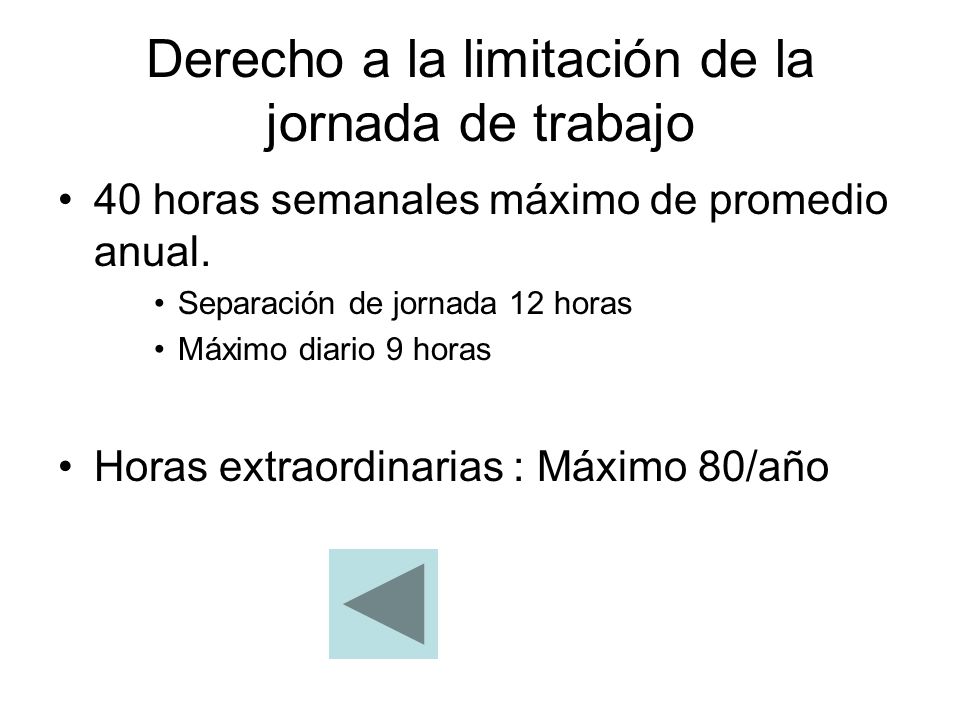 Derecho a la limitación de la jornada de trabajo

• 40 horas semanales máximo de promedio anual.
  • Separación de jornada 12 horas
  • Máximo diario 9 horas

• Horas extraordinarias : Máximo 80/año